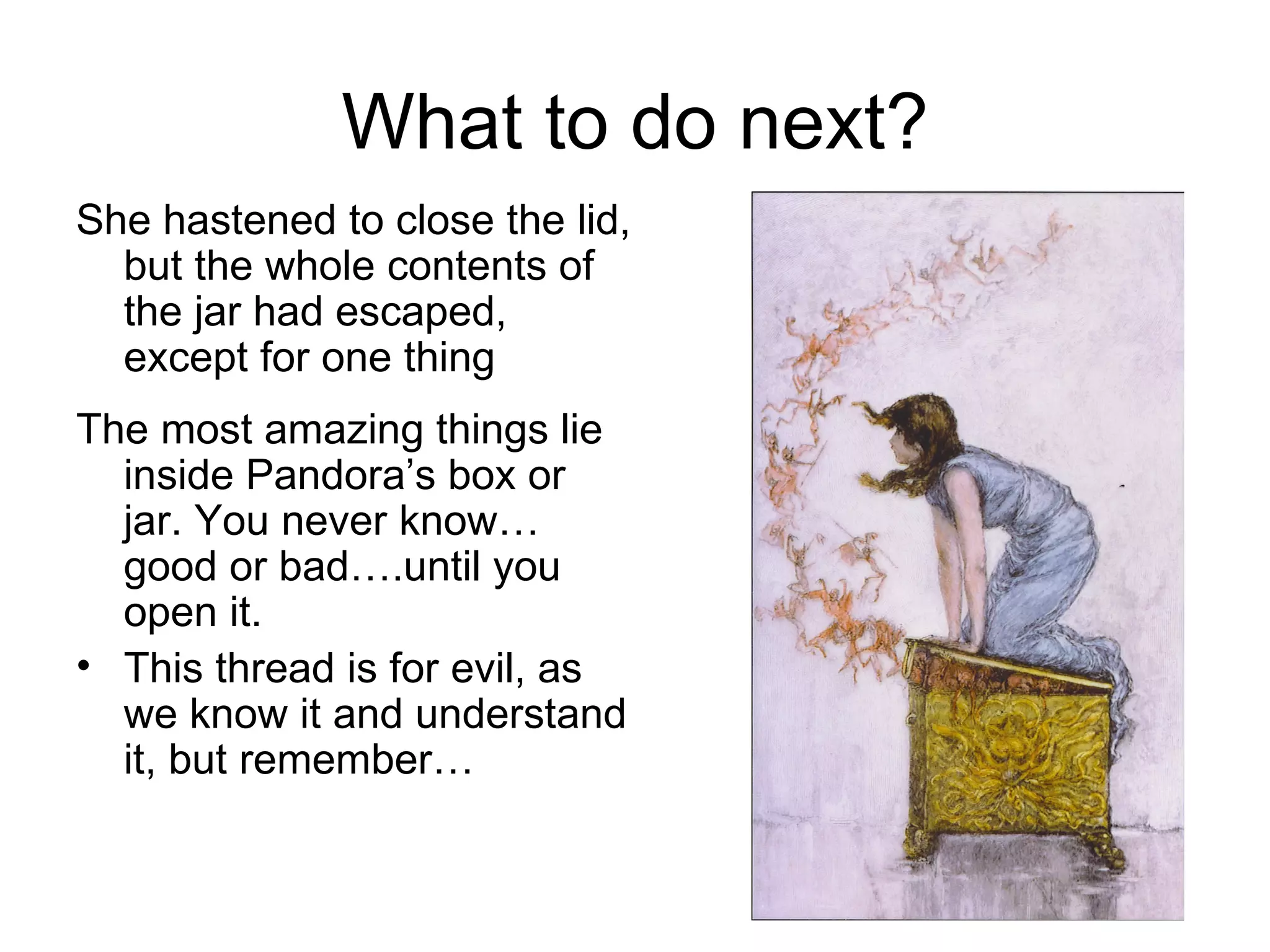 What to do next?

She hastened to close the lid, but the whole contents of the jar had escaped, except for one thing

The most amazing things lie inside Pandora’s box or jar. You never know… good or bad….until you open it.

• This thread is for evil, as we know it and understand it, but remember…